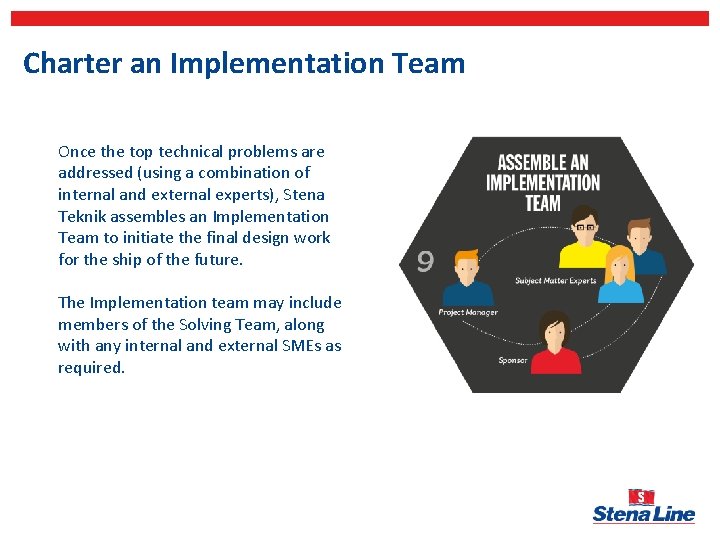 Charter an Implementation Team

Once the top technical problems are addressed (using a combination of internal and external experts), Stena Teknik assembles an Implementation Team to initiate the final design work for the ship of the future.

The Implementation team may include members of the Solving Team, along with any internal and external SMEs as required.

ASSEMBLE AN IMPLEMENTATION TEAM

9

Subject Matter Experts

Project Manager

Sponsor

S

Stena Line